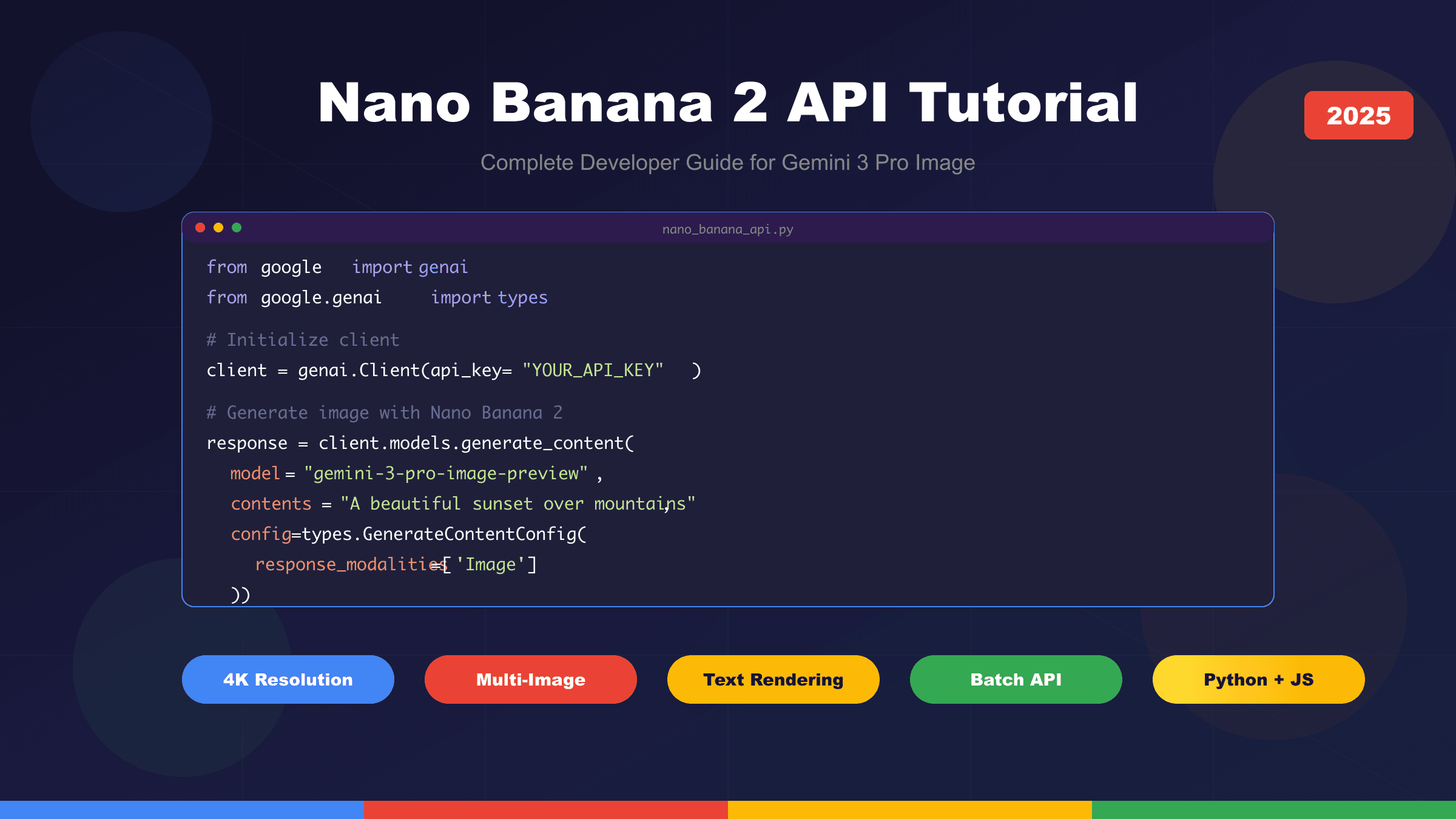 Nano Banana 2 API Tutorial

2025

Complete Developer Guide for Gemini 3 Pro Image

nano_banana_api.py

from google import genai
from google.genai import types

# Initialize client
client = genai.Client(api_key= "YOUR_API_KEY" )

# Generate image with Nano Banana 2
response = client.models.generate_content(
  model = "gemini-3-pro-image-preview" ,
  contents = "A beautiful sunset over mountains",
  config=types.GenerateContentConfig(
    response_modalities=['Image']
  ))

4K Resolution

Multi-Image

Text Rendering

Batch API

Python + JS